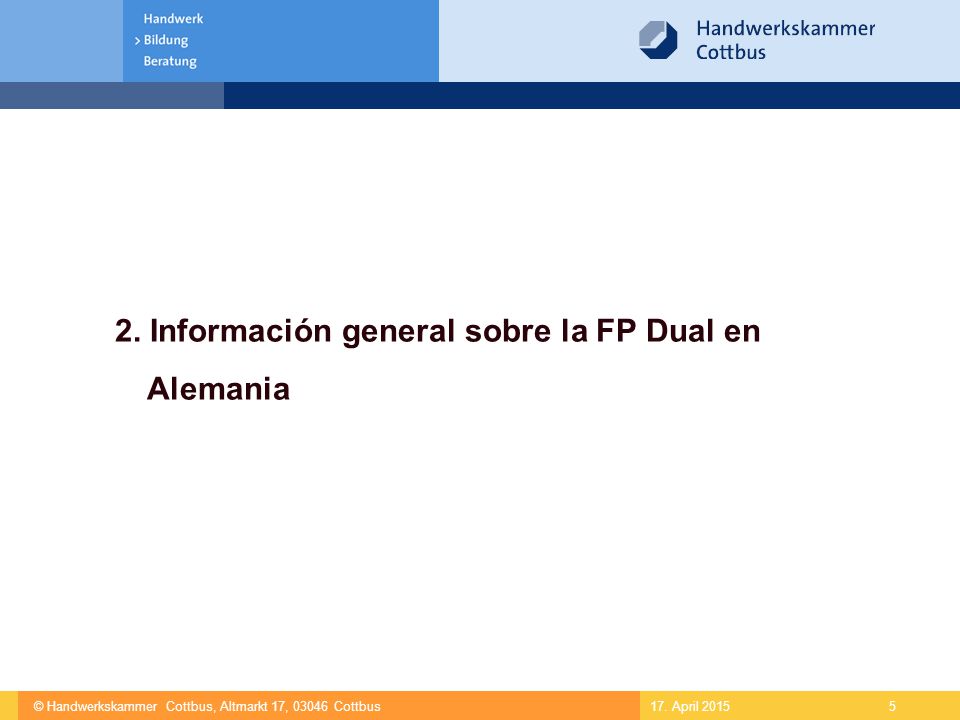 Handwerk
> Bildung
Beratung

Handwerkskammer
Cottbus

2. Información general sobre la FP Dual en Alemania

© Handwerkskammer Cottbus, Altmarkt 17, 03046 Cottbus

17. April 2015

5